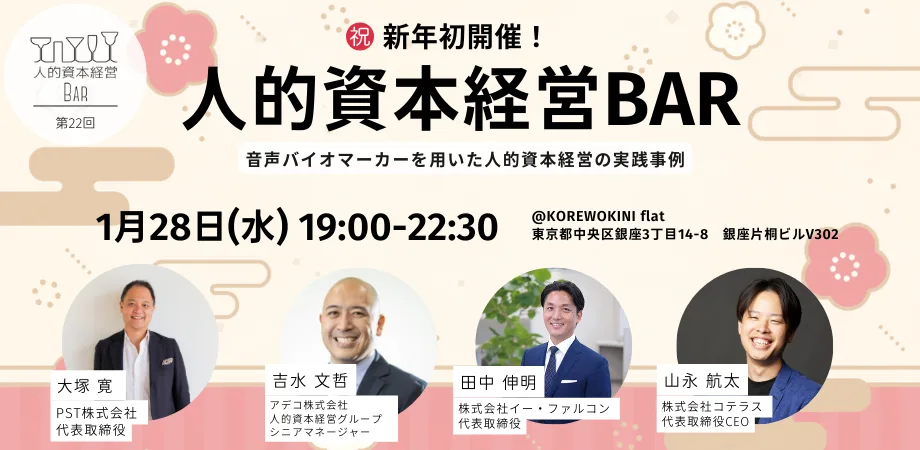 人的資本経営
BAR
第22回

祝 新年初開催！
人的資本経営BAR
音声バイオマーカーを用いた人的資本経営の実践事例

1月28日(水) 19:00-22:30
@KOREWOKINI flat
東京都中央区銀座3丁目14-8 銀座片桐ビルV302

大塚 寛
PST株式会社
代表取締役

吉水 文哲
アデコ株式会社
人的資本経営グループ
シニアマネージャー

田中 伸明
株式会社イー・ファルコン
代表取締役

山永 航太
株式会社コテラス
代表取締役CEO